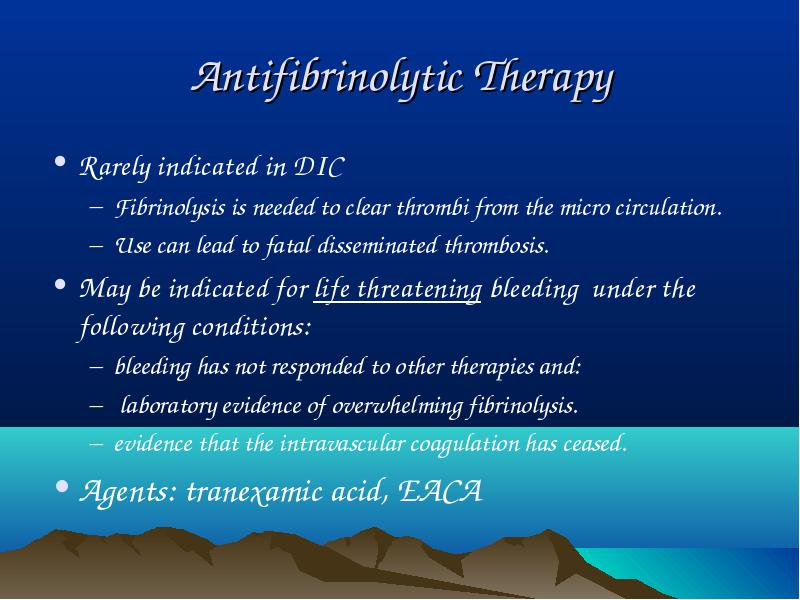 Antifibrinolytic Therapy

• Rarely indicated in DIC
– Fibrinolysis is needed to clear thrombi from the micro circulation.
– Use can lead to fatal disseminated thrombosis.

• May be indicated for life threatening bleeding under the following conditions:
– bleeding has not responded to other therapies and:
– laboratory evidence of overwhelming fibrinolysis.
– evidence that the intravascular coagulation has ceased.

• Agents: tranexamic acid, EACA